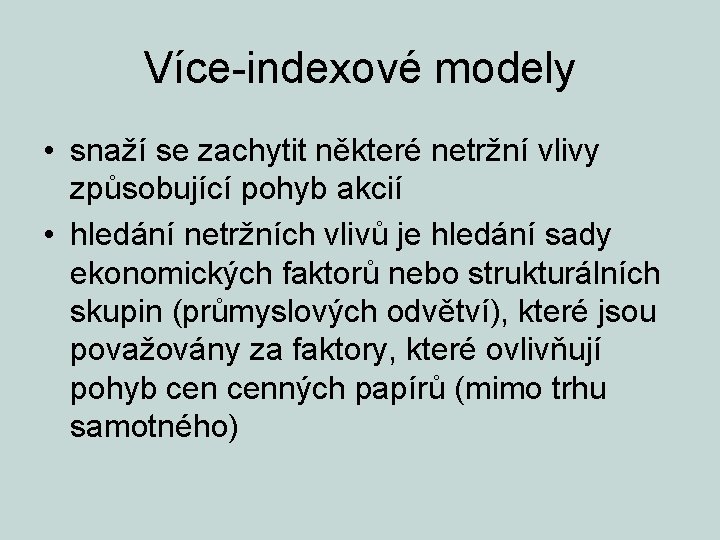 Více-indexové modely

• snaží se zachytit některé netržní vlivy způsobující pohyb akcií
• hledání netržních vlivů je hledání sady ekonomických faktorů nebo strukturálních skupin (průmyslových odvětví), které jsou považovány za faktory, které ovlivňují pohyb cen cenných papírů (mimo trhu samotného)